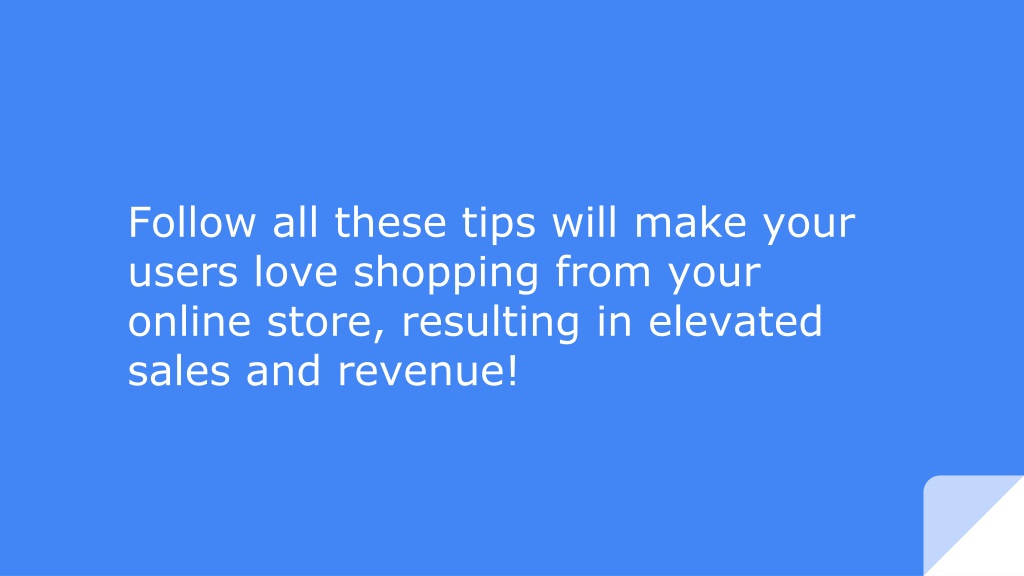 Follow all these tips will make your users love shopping from your online store, resulting in elevated sales and revenue!